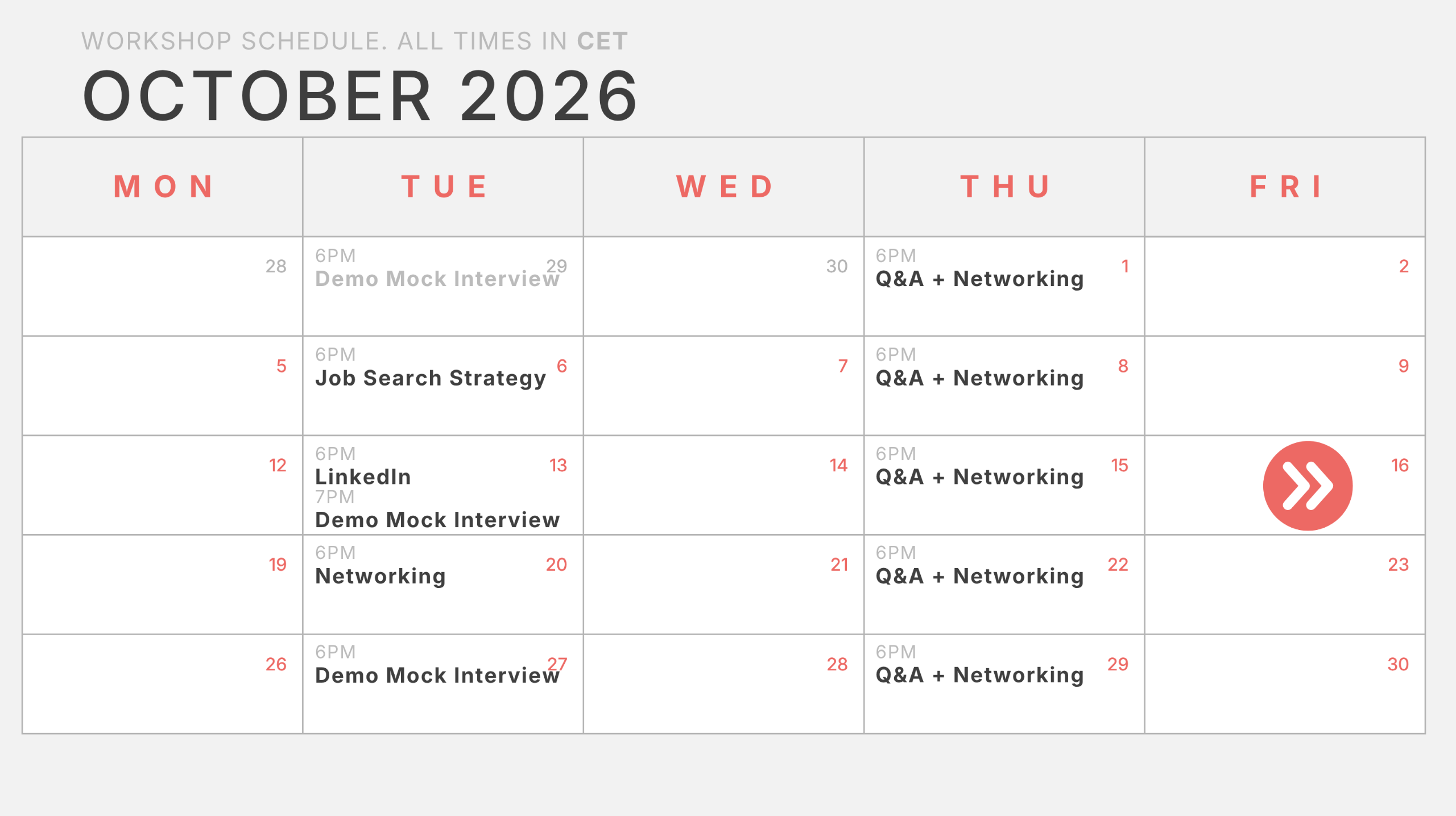 WORKSHOP SCHEDULE. ALL TIMES IN CET

OCTOBER 2026

| MON | TUE | WED | THU | FRI |
|---|---|---|---|---|
| 28 | 6PM Demo Mock Interview 29 | 30 | 6PM Q&A + Networking 1 | 2 |
| 5 | 6PM Job Search Strategy 6 | 7 | 6PM Q&A + Networking 8 | 9 |
| 12 | 6PM LinkedIn 7PM Demo Mock Interview 13 | 14 | 6PM Q&A + Networking 15 | 16 |
| 19 | 6PM Networking 20 | 21 | 6PM Q&A + Networking 22 | 23 |
| 26 | 6PM Demo Mock Interview 27 | 28 | 6PM Q&A + Networking 29 | 30 |